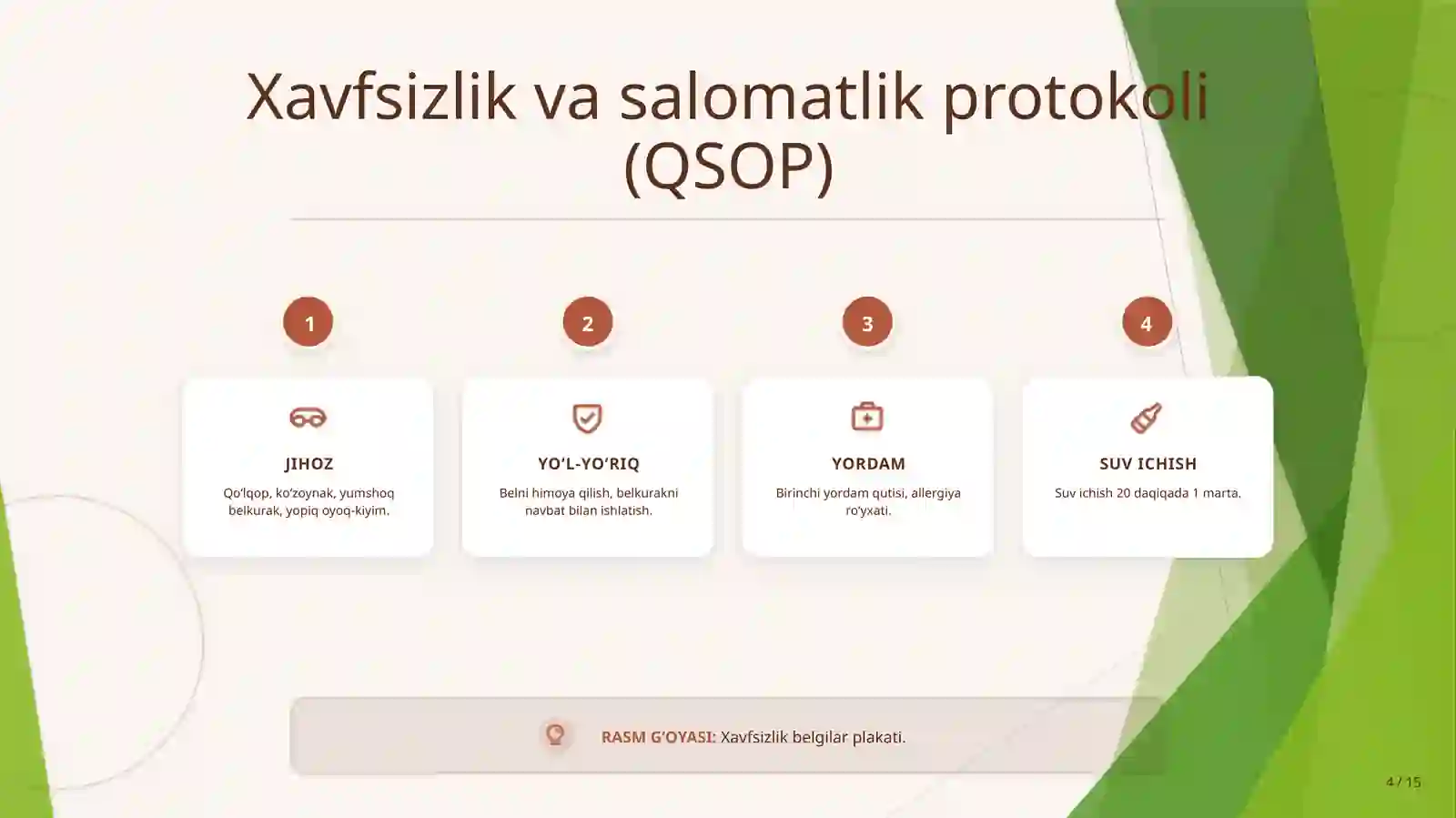 Xavfsizlik va salomatlik protokoli (QSOP)

1

JIHOZ

Qo'lqop, ko'zoynak, yumshoq belkurak, yopiq oyoq-kiyim.

2

YO'L-YO'RIQ

Belni himoya qilish, belkurakni navbat bilan ishlatish.

3

YORDAM

Birinchi yordam qutisi, allergiya ro'yxati.

4

SUV ICHISH

Suv ichish 20 daqiqada 1 marta.

RASM G'OYASI: Xavfsizlik belgilar plakati.

4 / 15